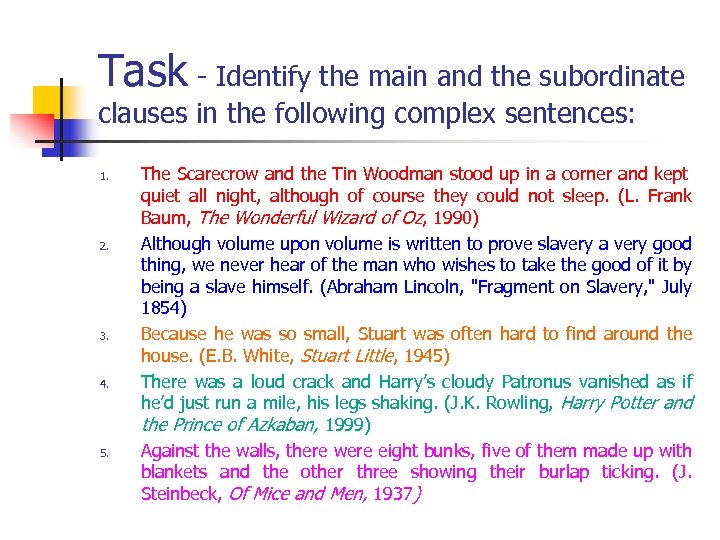 Task - Identify the main and the subordinate clauses in the following complex sentences:

1. The Scarecrow and the Tin Woodman stood up in a corner and kept quiet all night, although of course they could not sleep. (L. Frank Baum, The Wonderful Wizard of Oz, 1990)

2. Although volume upon volume is written to prove slavery a very good thing, we never hear of the man who wishes to take the good of it by being a slave himself. (Abraham Lincoln, "Fragment on Slavery," July 1854)

3. Because he was so small, Stuart was often hard to find around the house. (E.B. White, Stuart Little, 1945)

4. There was a loud crack and Harry's cloudy Patronus vanished as if he'd just run a mile, his legs shaking. (J.K. Rowling, Harry Potter and the Prince of Azkaban, 1999)

5. Against the walls, there were eight bunks, five of them made up with blankets and the other three showing their burlap ticking. (J. Steinbeck, Of Mice and Men, 1937)